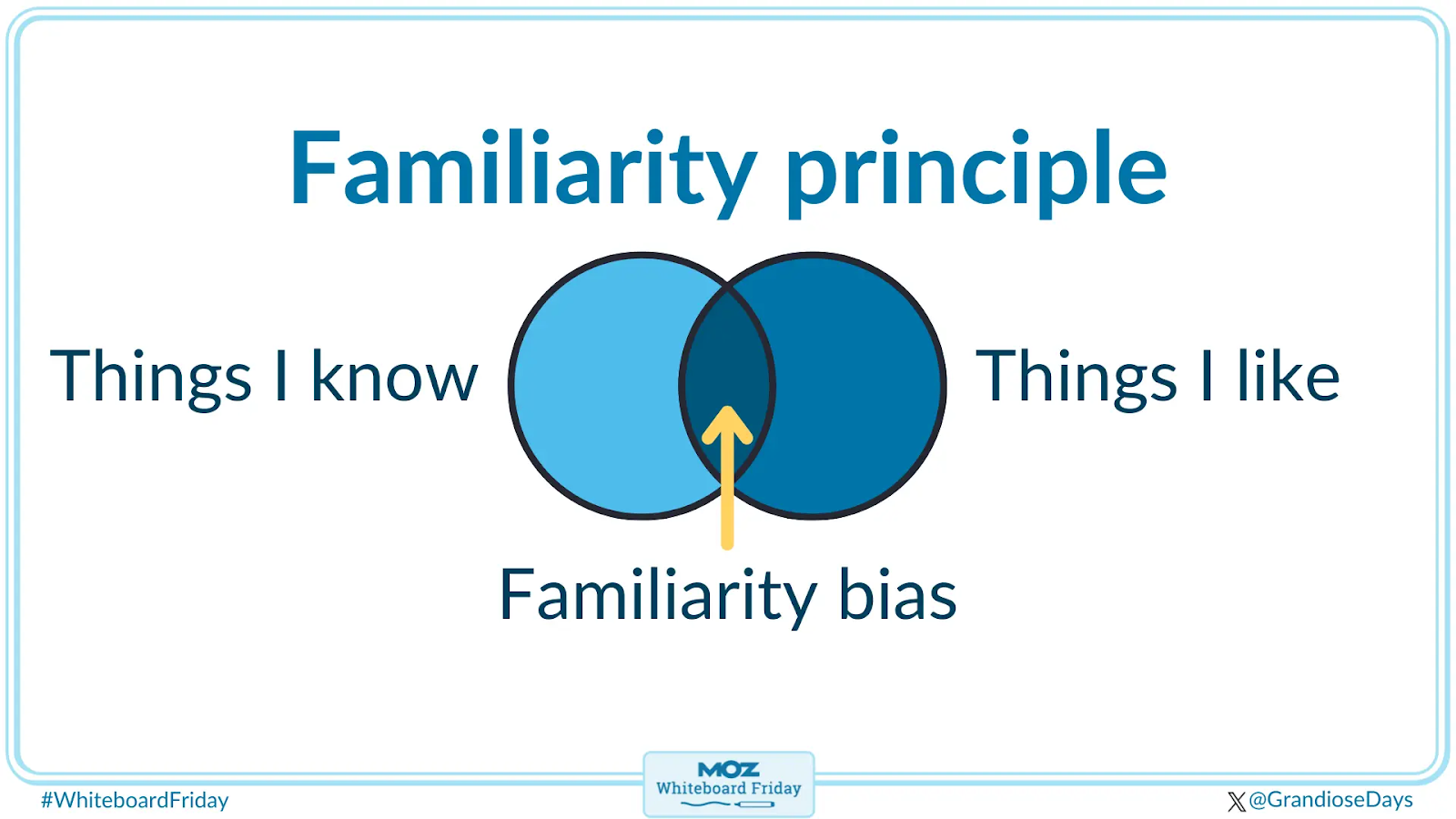 Familiarity principle

Things I know

Things I like

Familiarity bias

#WhiteboardFriday

MOZ
Whiteboard Friday

@GrandioseDays